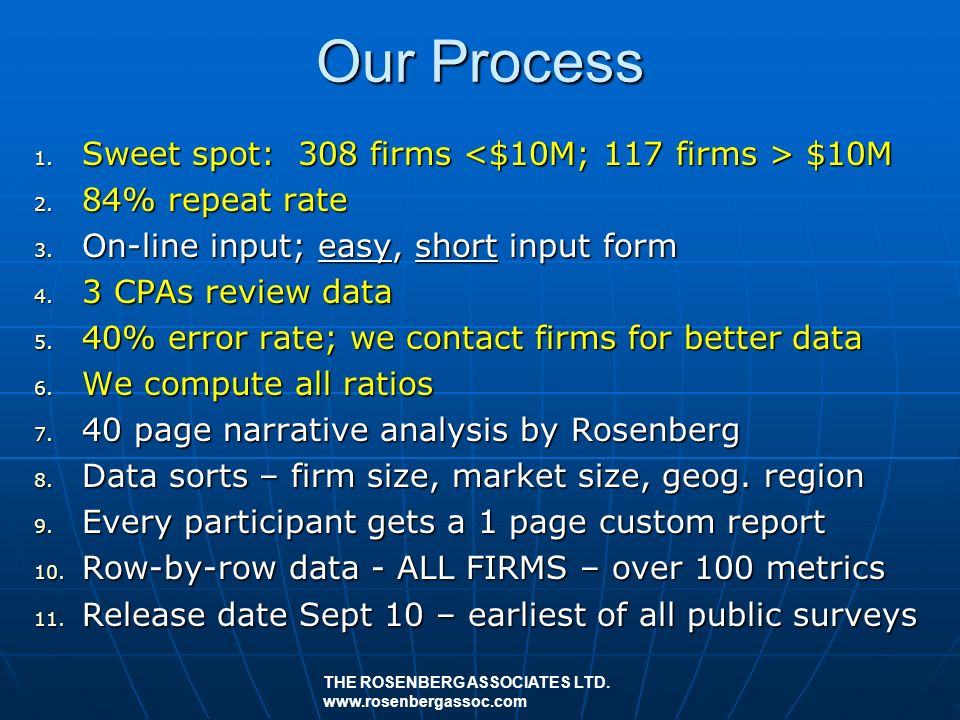 Our Process

1. Sweet spot: 308 firms <\$10M; 117 firms > \$10M
2. 84% repeat rate
3. On-line input; easy, short input form
4. 3 CPAs review data
5. 40% error rate; we contact firms for better data
6. We compute all ratios
7. 40 page narrative analysis by Rosenberg
8. Data sorts – firm size, market size, geog. region
9. Every participant gets a 1 page custom report
10. Row-by-row data - ALL FIRMS – over 100 metrics
11. Release date Sept 10 – earliest of all public surveys

THE ROSENBERG ASSOCIATES LTD.
www.rosenbergassoc.com